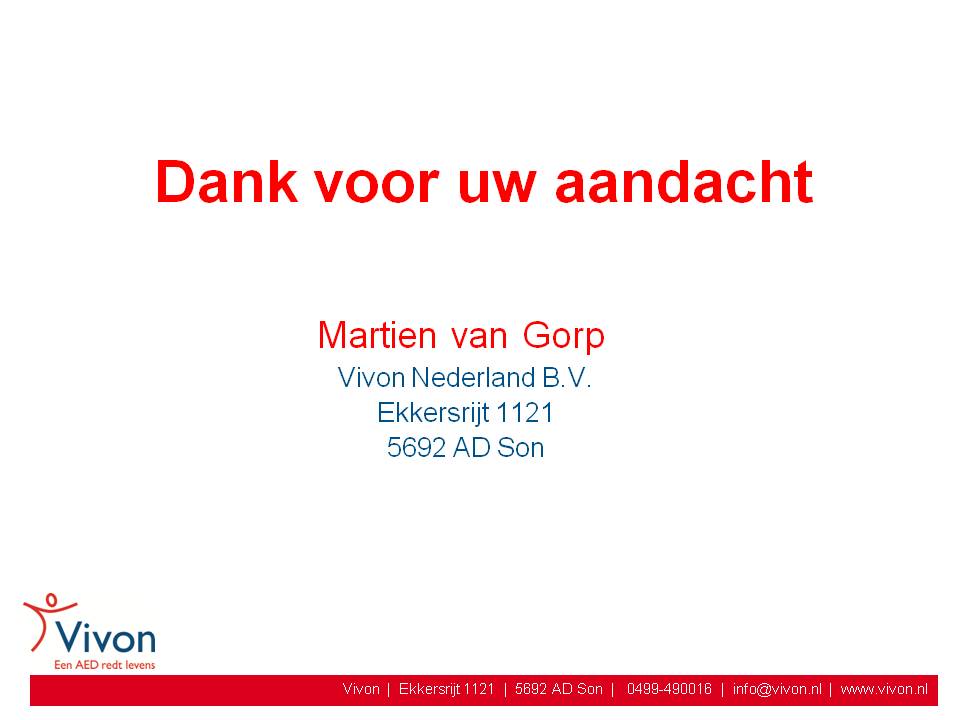 Dank voor uw aandacht

Martien van Gorp
Vivon Nederland B.V.
Ekkersrijt 1121
5692 AD Son

Vivon
Een AED redt levens

Vivon | Ekkersrijt 1121 | 5692 AD Son | 0499-490016 | info@vivon.nl | www.vivon.nl